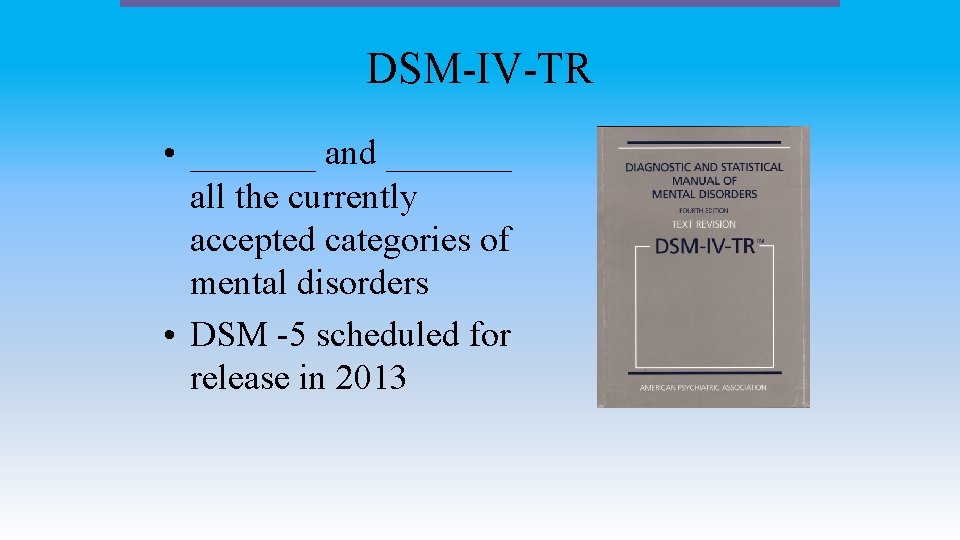 DSM-IV-TR

• _______ and _______ all the currently accepted categories of mental disorders
• DSM -5 scheduled for release in 2013

DIAGNOSTIC AND STATISTICAL MANUAL OF MENTAL DISORDERS
FOURTH EDITION
TEXT REVISION
DSM-IV-TR™

AMERICAN PSYCHIATRIC ASSOCIATION